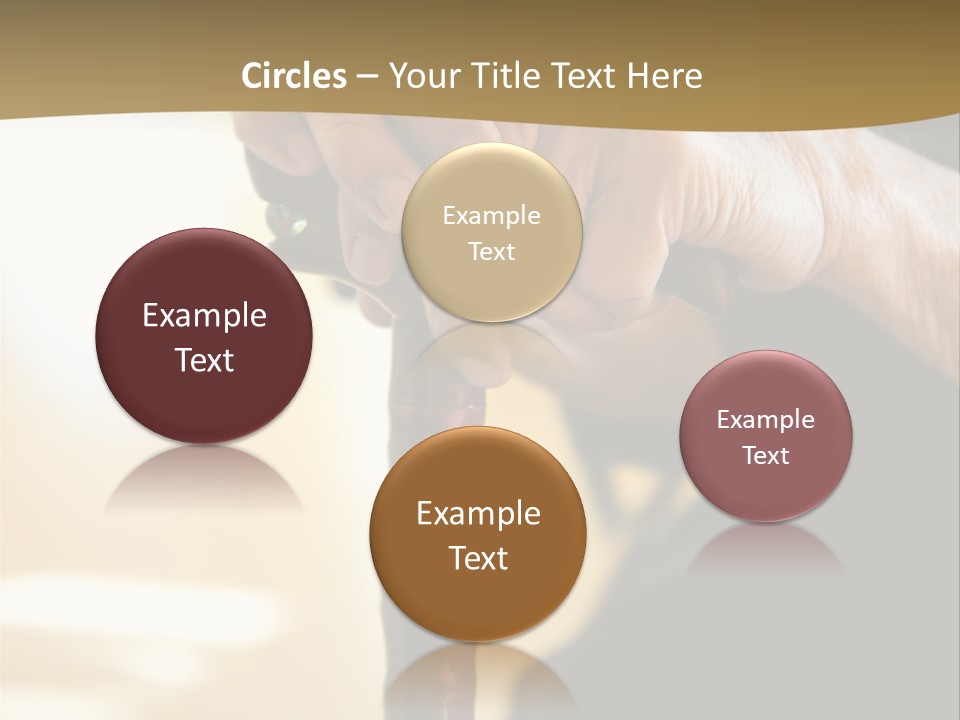 Circles – Your Title Text Here

Example Text

Example Text

Example Text

Example Text